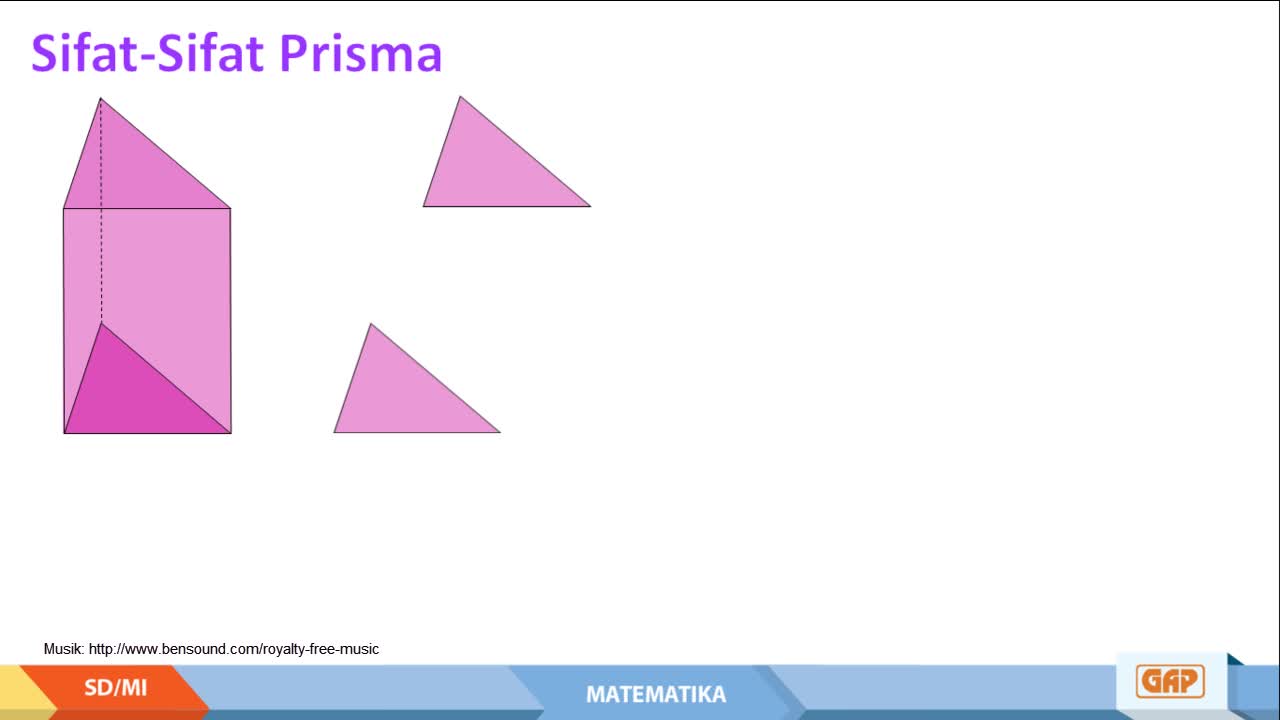 Sifat-Sifat Prisma

Musik: http://www.bensound.com/royalty-free-music

SD/MI

MATEMATIKA

GAP